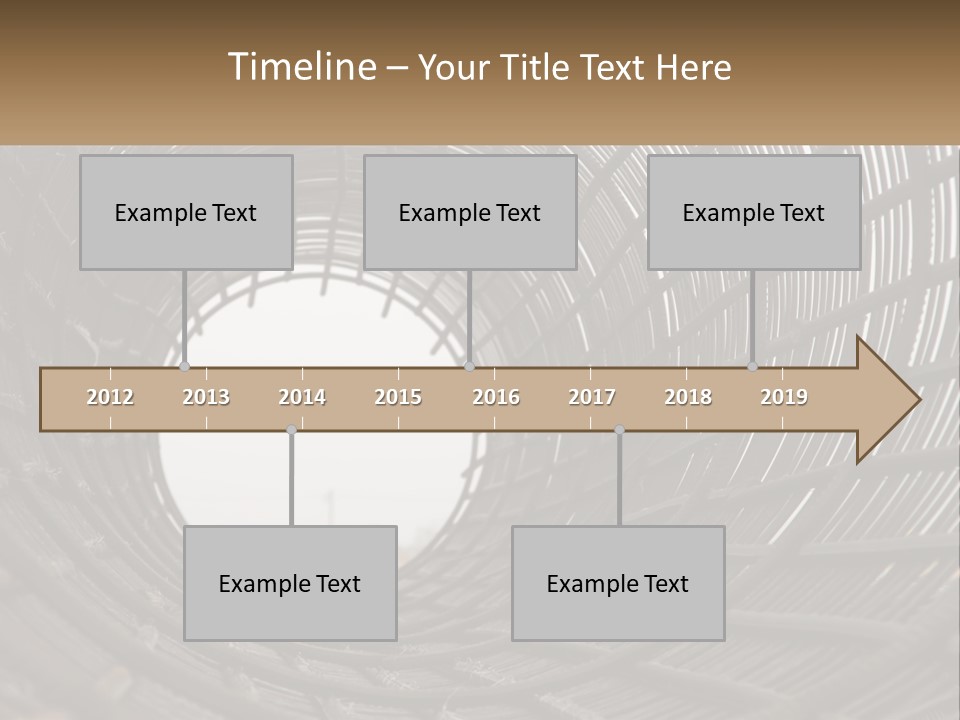 Timeline – Your Title Text Here

Example Text

Example Text

Example Text

2012 2013 2014 2015 2016 2017 2018 2019

Example Text

Example Text